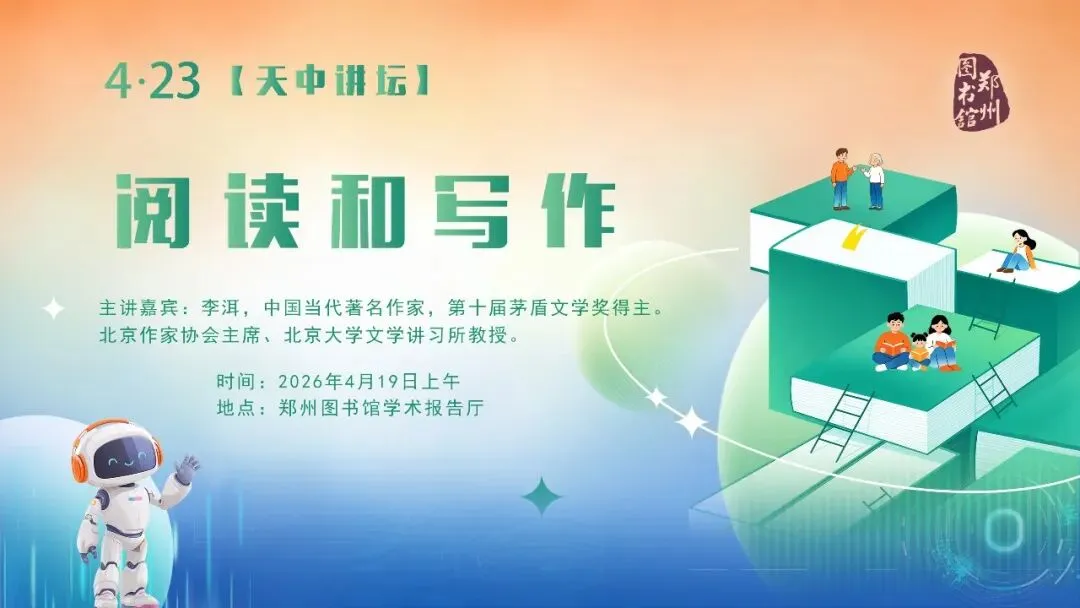 4·23【天中讲坛】

郑州图书馆

阅读和写作

主讲嘉宾：李洱，中国当代著名作家，第十届茅盾文学奖得主。北京作家协会主席、北京大学文学讲习所教授。

时间：2026年4月19日上午
地点：郑州图书馆学术报告厅